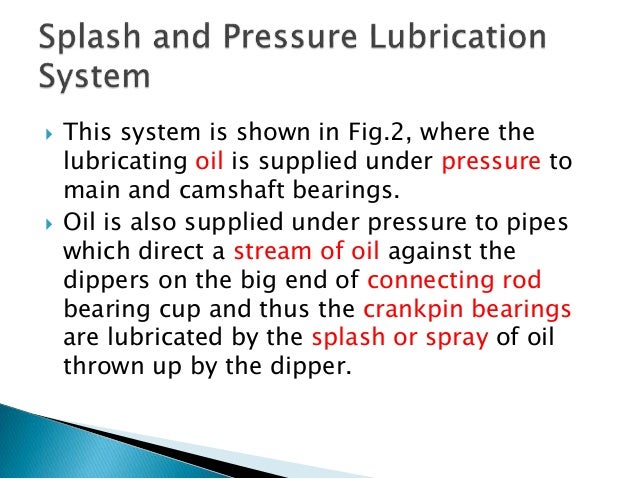 Splash and Pressure Lubrication System

This system is shown in Fig.2, where the lubricating oil is supplied under pressure to main and camshaft bearings.

Oil is also supplied under pressure to pipes which direct a stream of oil against the dippers on the big end of connecting rod bearing cup and thus the crankpin bearings are lubricated by the splash or spray of oil thrown up by the dipper.